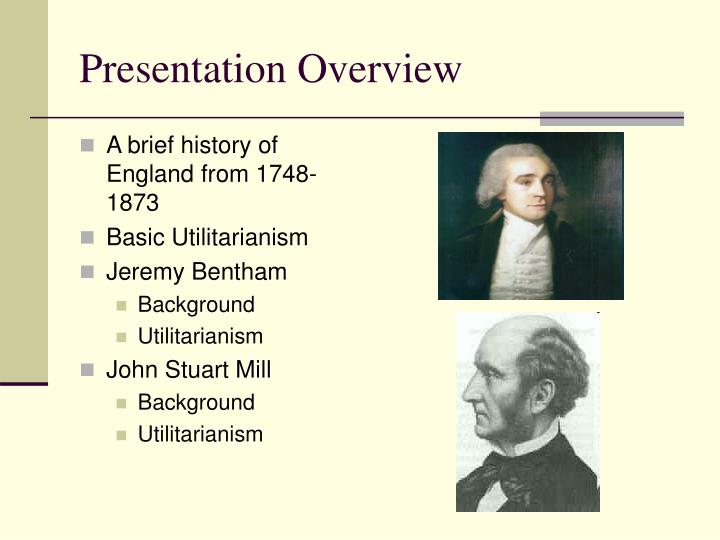 Presentation Overview

- A brief history of England from 1748-1873
- Basic Utilitarianism
- Jeremy Bentham
  - Background
  - Utilitarianism
- John Stuart Mill
  - Background
  - Utilitarianism